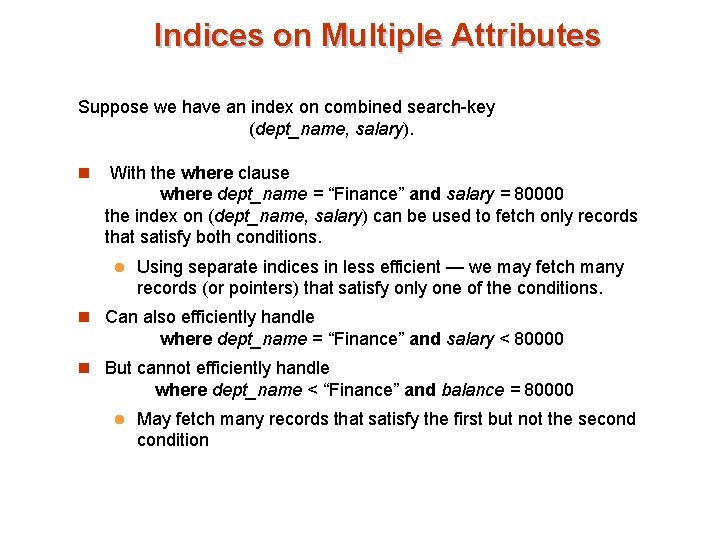 Indices on Multiple Attributes

Suppose we have an index on combined search-key (dept_name, salary).

With the where clause
where dept_name = “Finance” and salary = 80000
the index on (dept_name, salary) can be used to fetch only records that satisfy both conditions.

Using separate indices in less efficient — we may fetch many records (or pointers) that satisfy only one of the conditions.

Can also efficiently handle
where dept_name = “Finance” and salary < 80000

But cannot efficiently handle
where dept_name < “Finance” and balance = 80000

May fetch many records that satisfy the first but not the second condition